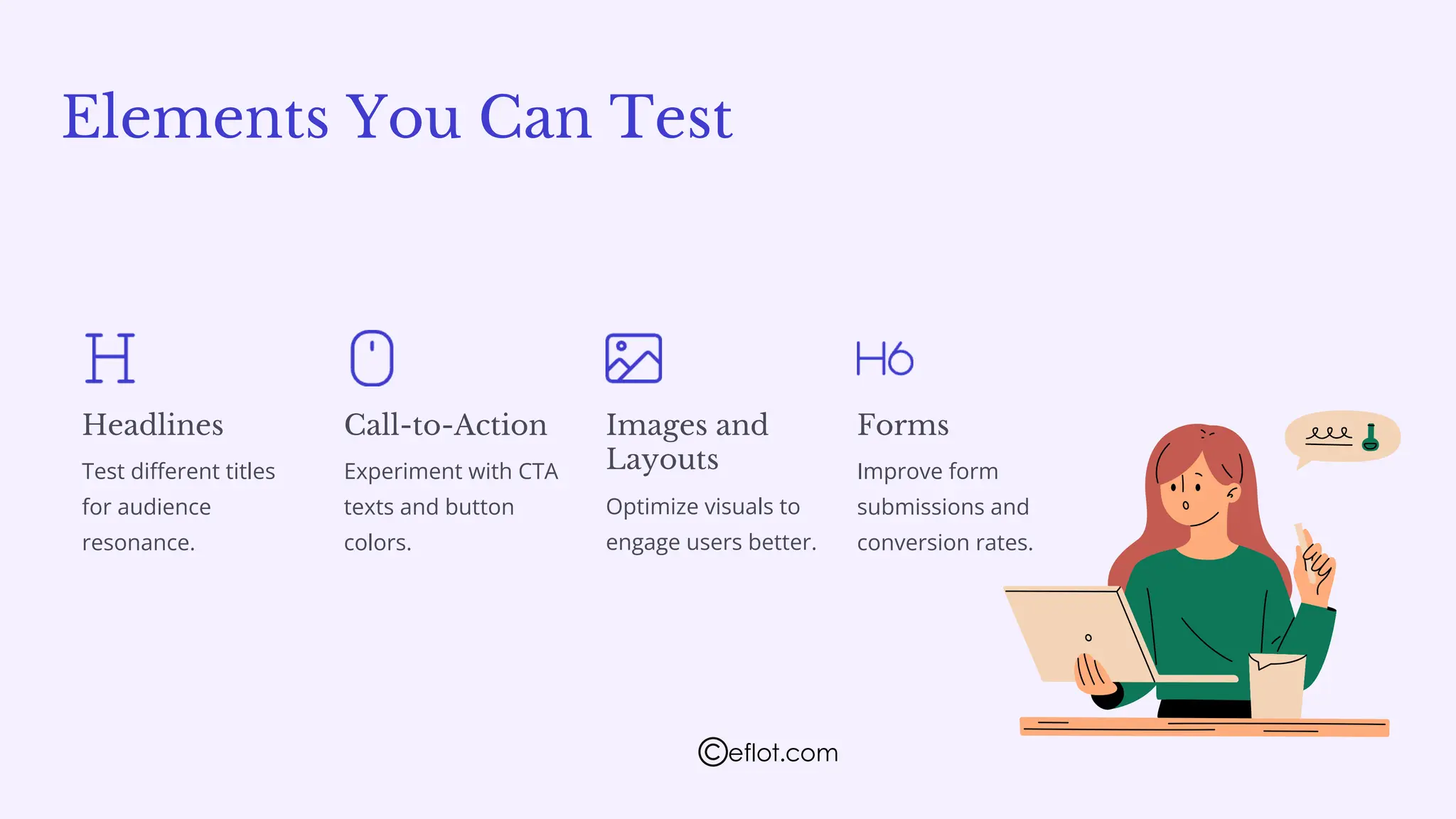 Elements You Can Test

H

Headlines

Test different titles for audience resonance.

Call-to-Action

Experiment with CTA texts and button colors.

Images and Layouts

Optimize visuals to engage users better.

H6

Forms

Improve form submissions and conversion rates.

©eflot.com